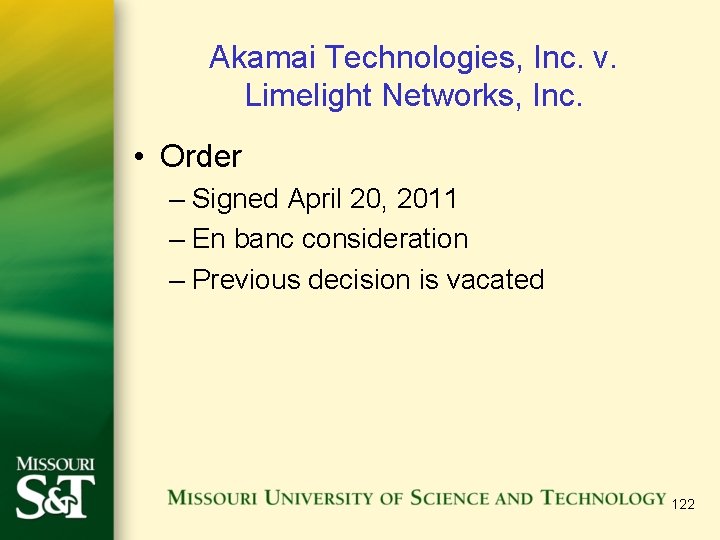 Akamai Technologies, Inc. v. Limelight Networks, Inc.

• Order
– Signed April 20, 2011
– En banc consideration
– Previous decision is vacated

MISSOURI S&T

MISSOURI UNIVERSITY OF SCIENCE AND TECHNOLOGY

122